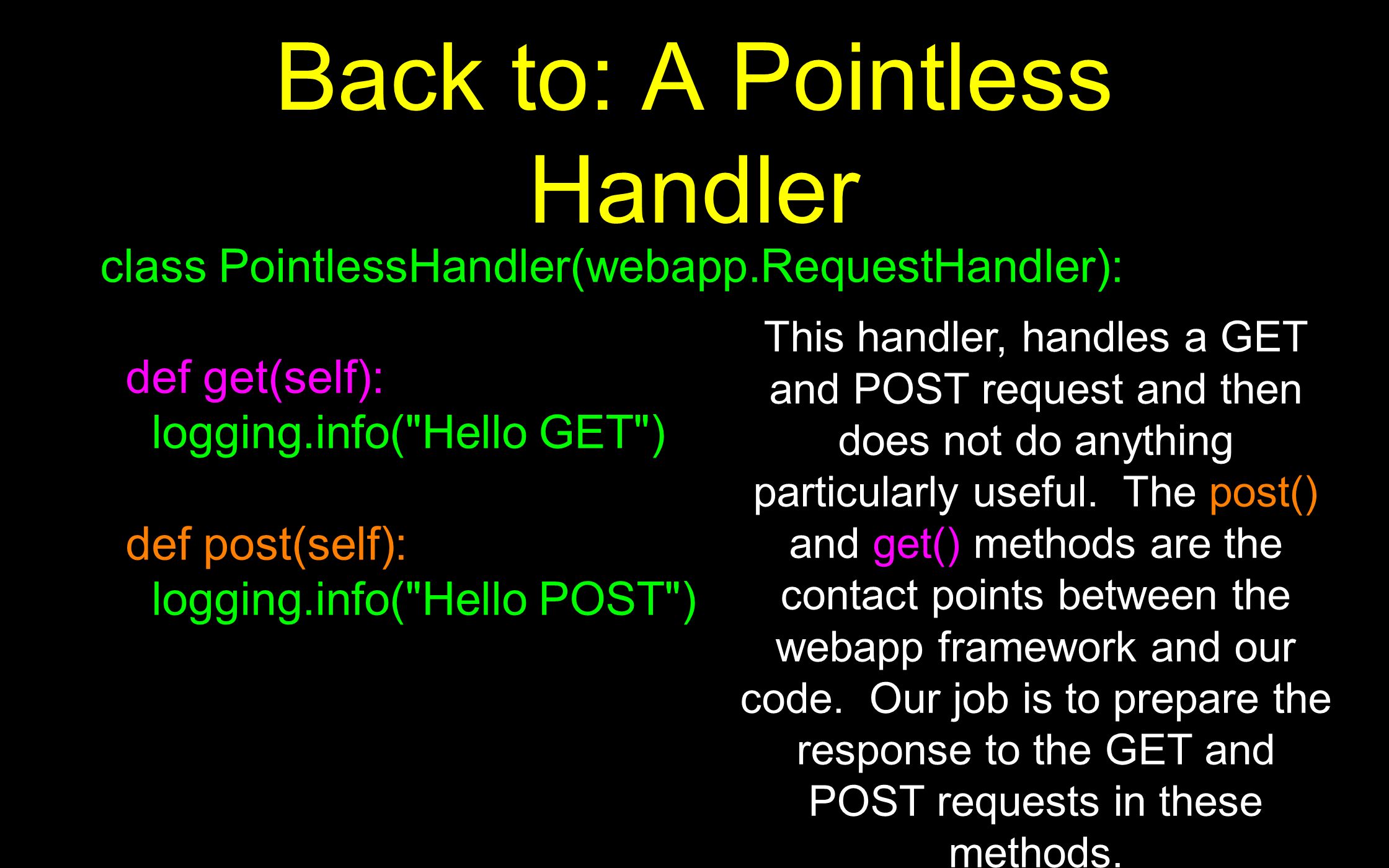 Back to: A Pointless Handler

class PointlessHandler(webapp.RequestHandler):

def get(self):
logging.info("Hello GET")

def post(self):
logging.info("Hello POST")

This handler, handles a GET and POST request and then does not do anything particularly useful. The post() and get() methods are the contact points between the webapp framework and our code. Our job is to prepare the response to the GET and POST requests in these methods.